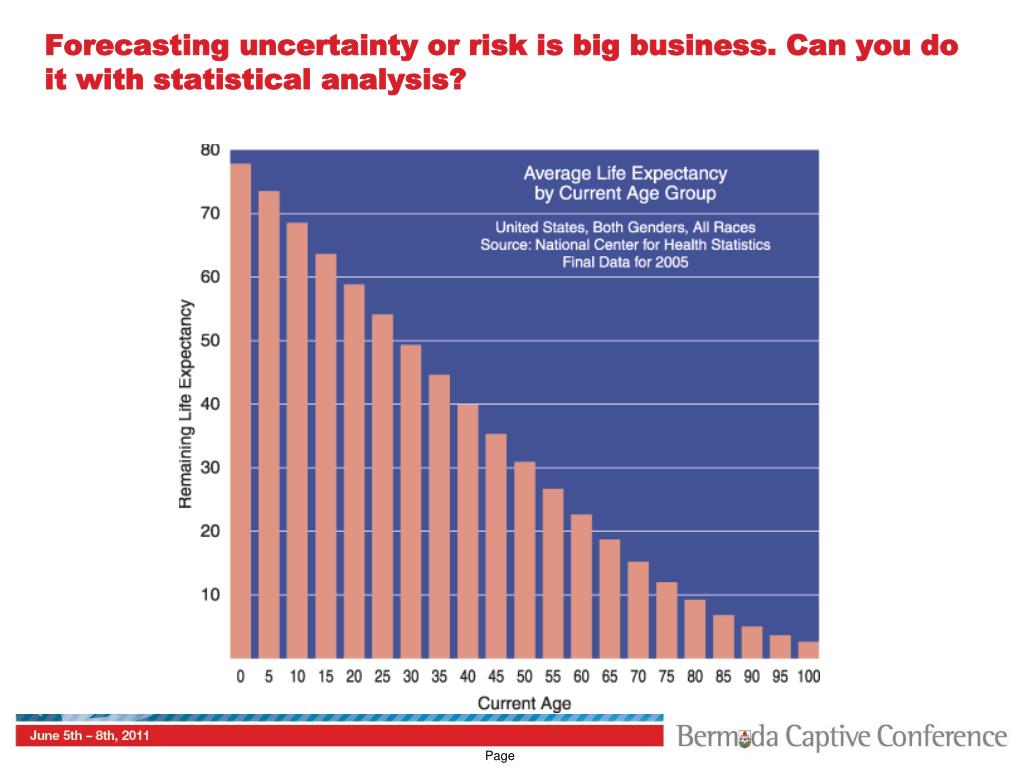 Forecasting uncertainty or risk is big business. Can you do it with statistical analysis?

Average Life Expectancy by Current Age Group

United States, Both Genders, All Races
Source: National Center for Health Statistics
Final Data for 2005

Remaining Life Expectancy

80
70
60
50
40
30
20
10

0 5 10 15 20 25 30 35 40 45 50 55 60 65 70 75 80 85 90 95 100

Current Age

June 5th – 8th, 2011

Bermuda Captive Conference

Page